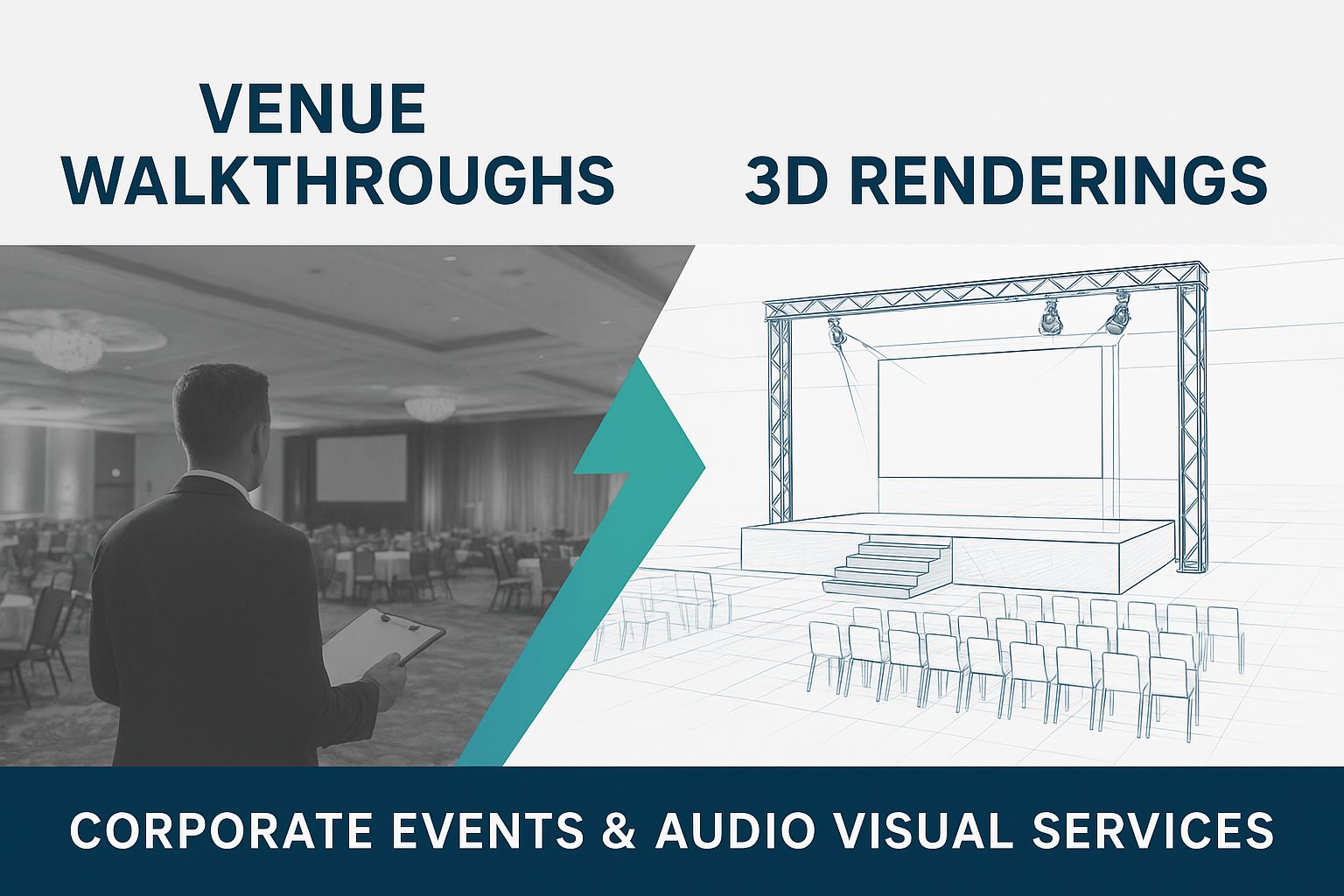 VENUE WALKTHROUGHS

3D RENDERINGS

CORPORATE EVENTS & AUDIO VISUAL SERVICES